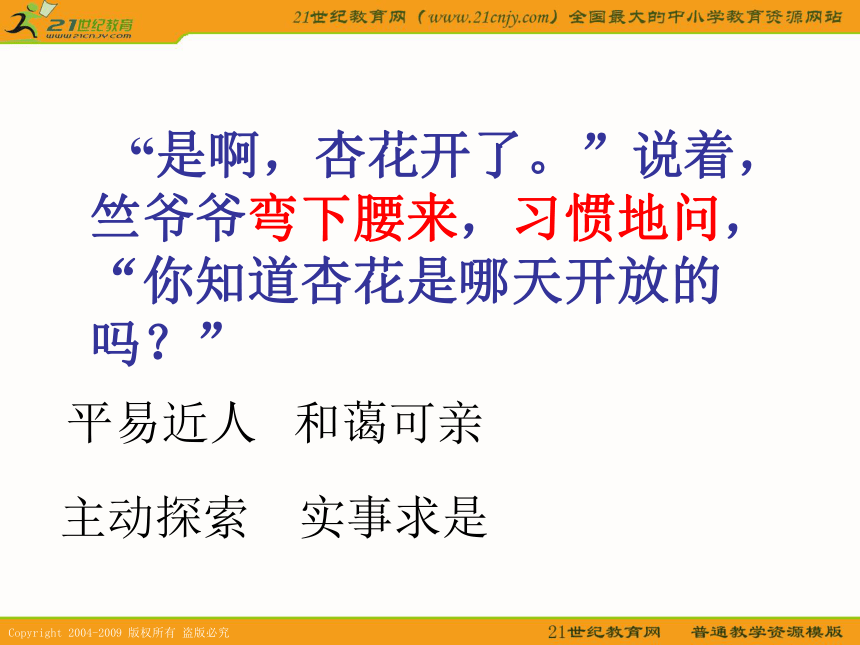 21世纪教育
www.21cnjy.com
21世纪教育网（www.21cnjy.com）全国最大的中小学教育资源网站

“是啊，杏花开了。”说着，竺爷爷弯下腰来，习惯地问，“你知道杏花是哪天开放的吗？”

平易近人　和蔼可亲

主动探索　实事求是

Copyright 2004-2009 版权所有 盗版必究
21世纪教育网　普通教学资源模版